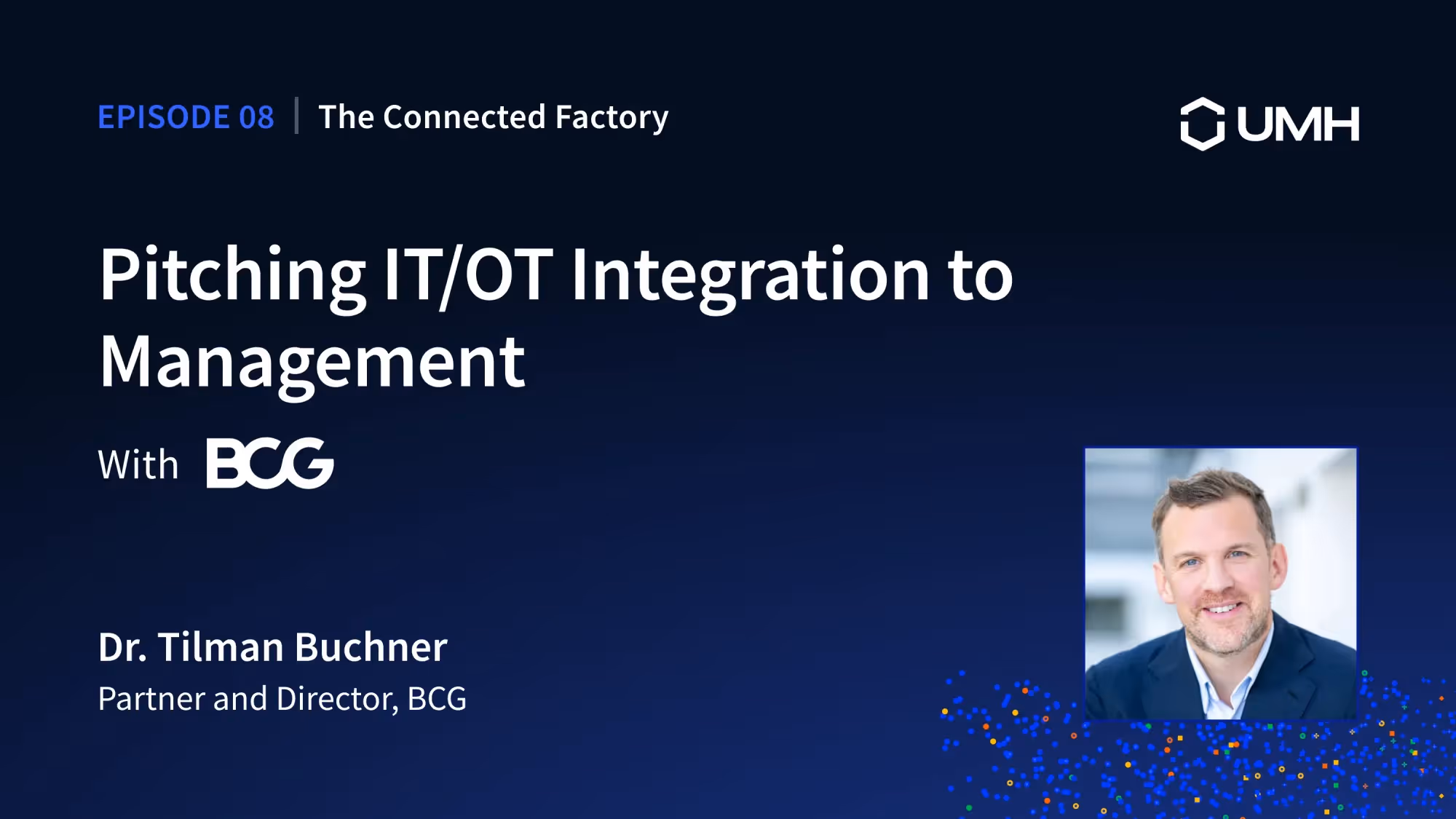 EPISODE 08 | The Connected Factory

UMH

Pitching IT/OT Integration to Management

With BCG

Dr. Tilman Buchner
Partner and Director, BCG